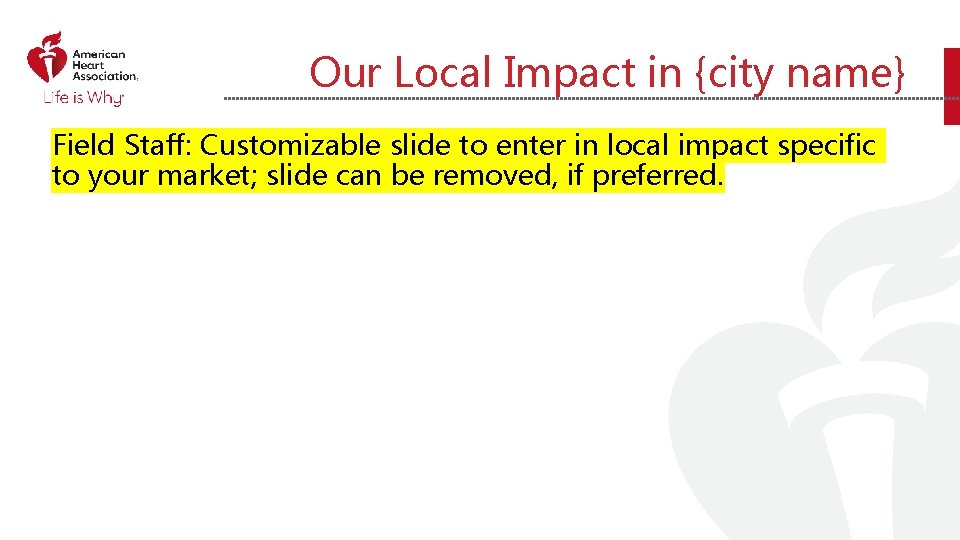 American Heart Association.
Life is Why

Our Local Impact in {city name}

Field Staff: Customizable slide to enter in local impact specific to your market; slide can be removed, if preferred.